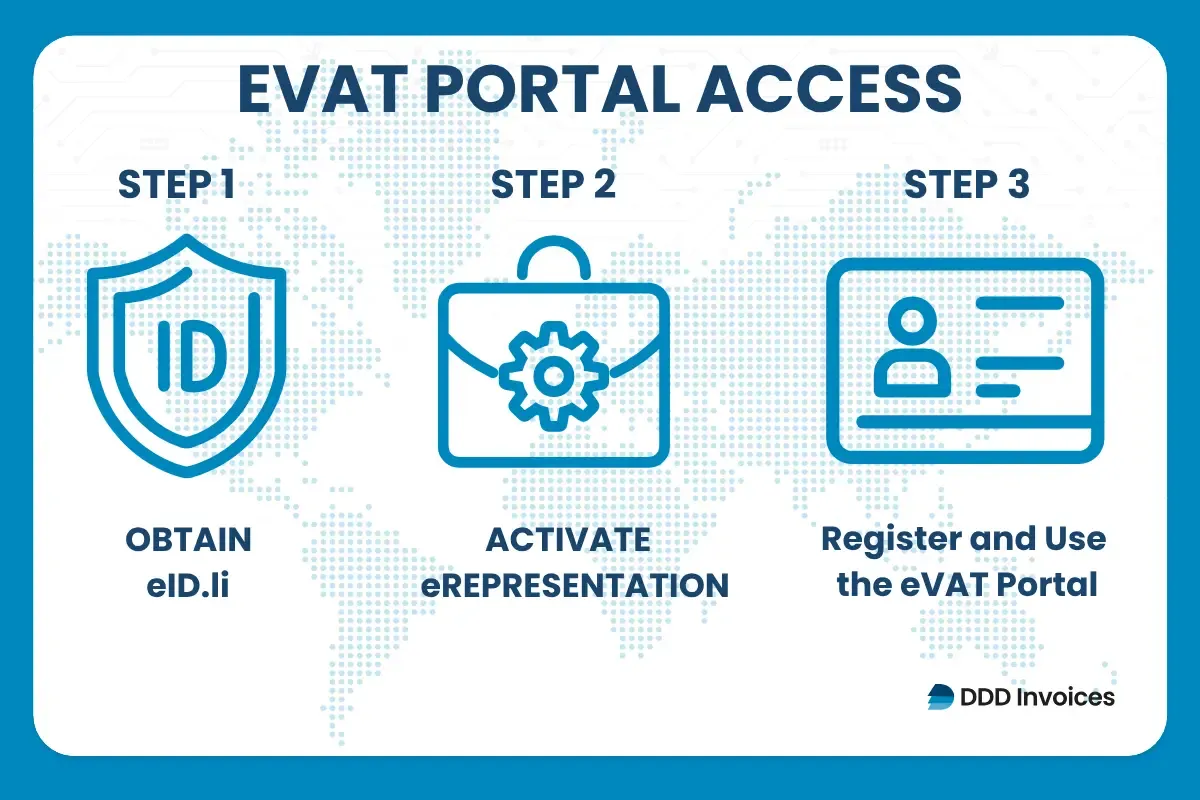 EVAT PORTAL ACCESS

STEP 1

ID

OBTAIN eID.li

STEP 2

ACTIVATE eREPRESENTATION

STEP 3

Register and Use the eVAT Portal

DDD Invoices